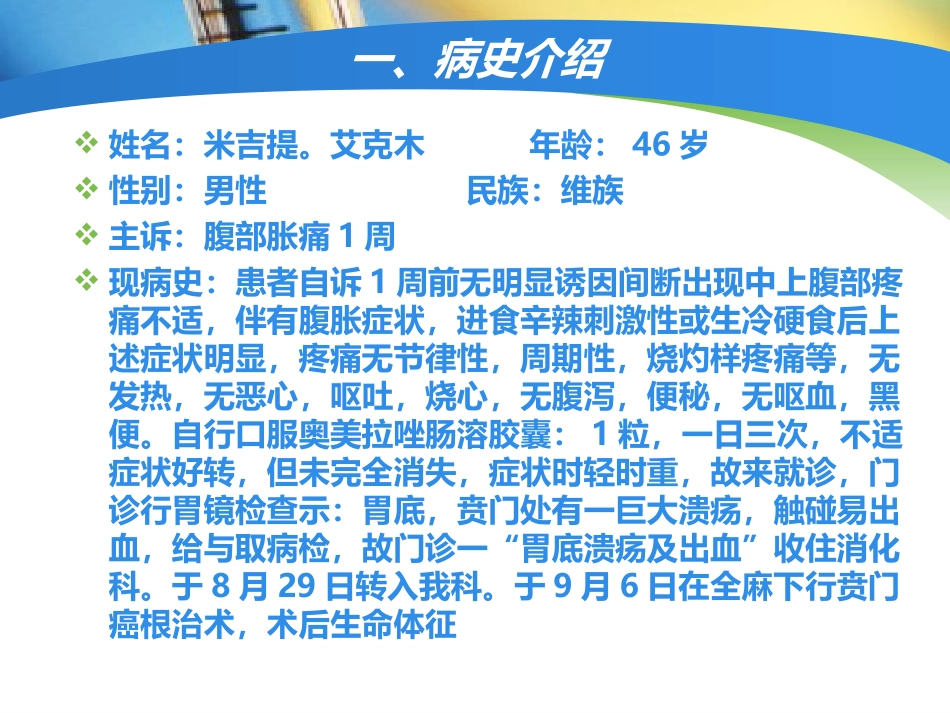 一、病史介绍

❖ 姓名：米吉提。艾克木　　　年龄： 46 岁

❖ 性别：男性　　　　　　　民族：维族

❖ 主诉：腹部胀痛 1 周

❖ 现病史：患者自诉 1 周前无明显诱因间断出现中上腹部疼痛不适，伴有腹胀症状，进食辛辣刺激性或生冷硬食后上述症状明显，疼痛无节律性，周期性，烧灼样疼痛等，无发热，无恶心，呕吐，烧心，无腹泻，便秘，无呕血，黑便。自行口服奥美拉唑肠溶胶囊： 1 粒，一日三次，不适症状好转，但未完全消失，症状时轻时重，故来就诊，门诊行胃镜检查示：胃底，贲门处有一巨大溃疡，触碰易出血，给与取病检，故门诊一“胃底溃疡及出血”收住消化科。于 8 月 29 日转入我科。于 9 月 6 日在全麻下行贲门癌根治术，术后生命体征